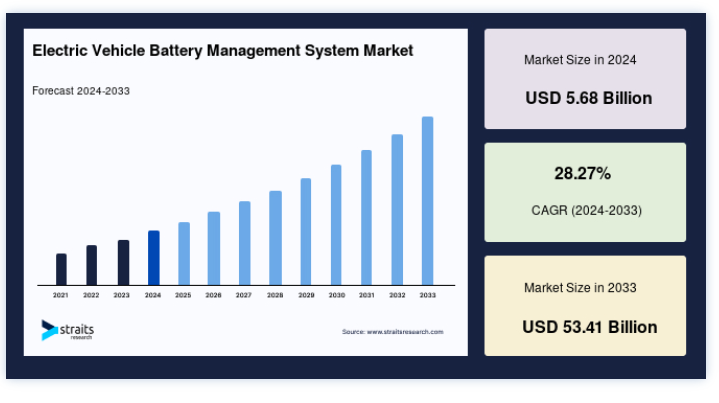 Electric Vehicle Battery Management System Market

Forecast 2024-2033

2021 2022 2023 2024 2025 2026 2027 2028 2029 2030 2031 2032 2033

straits research

Source: www.straitsresearch.com

Market Size in 2024

USD 5.68 Billion

28.27%

CAGR (2024-2033)

Market Size in 2033

USD 53.41 Billion